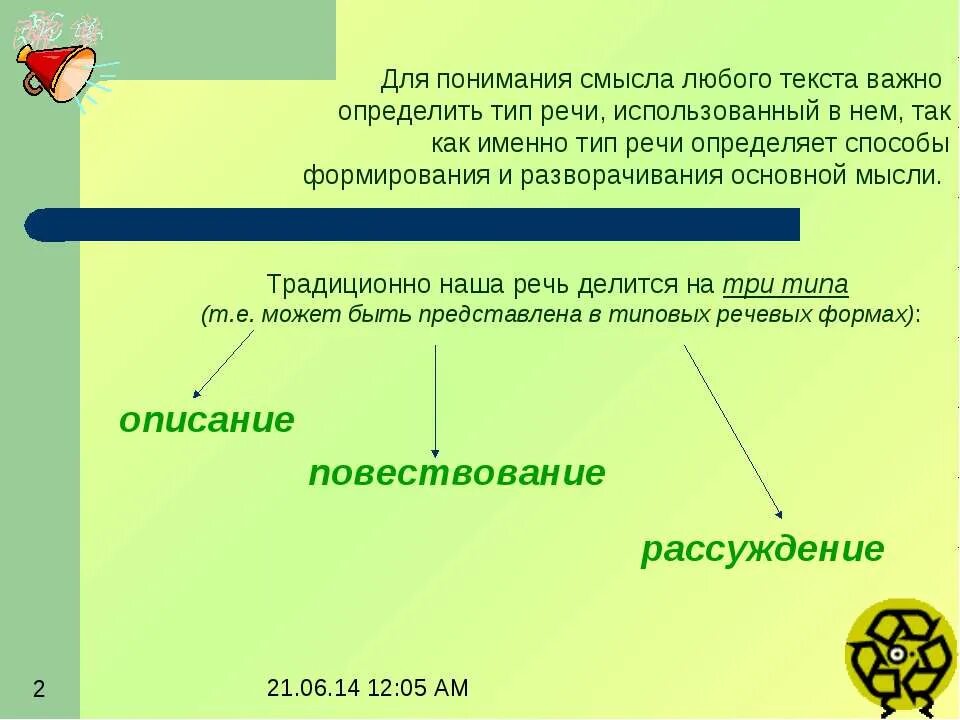 Для понимания смысла любого текста важно определить тип речи, использованный в нем, так как именно тип речи определяет способы формирования и разворачивания основной мысли.

Традиционно наша речь делится на три типа (т.е. может быть представлена в типовых речевых формах):

описание

повествование

рассуждение

2

21.06.14 12:05 AM